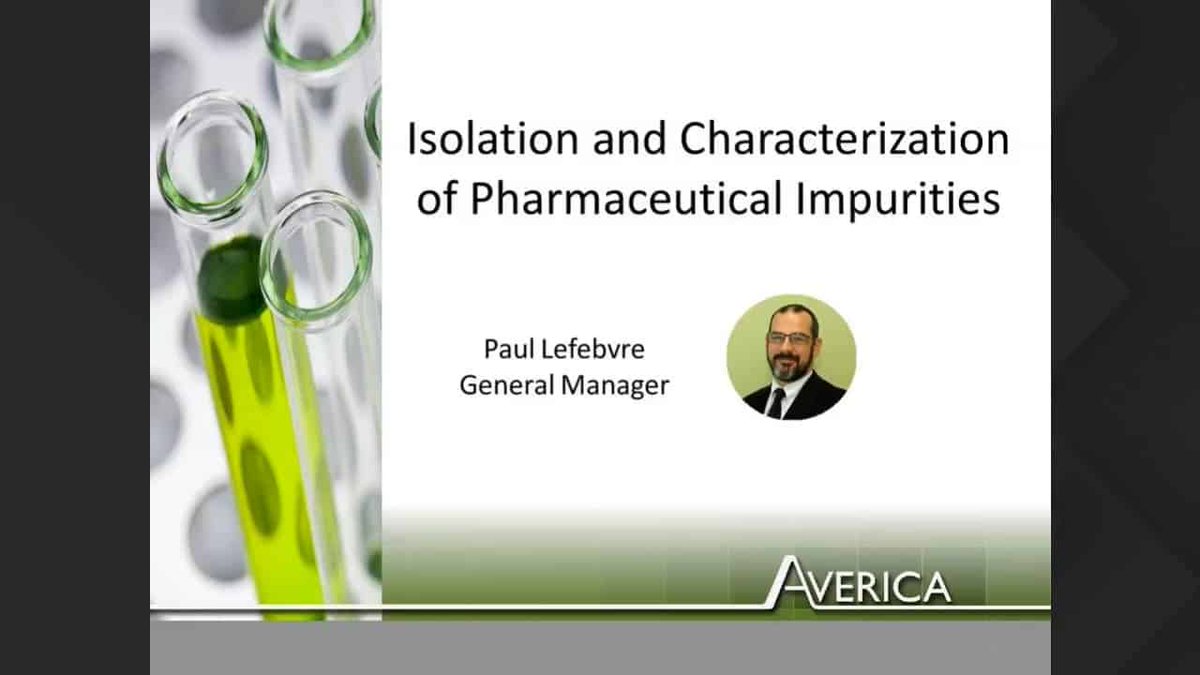 Isolation and Characterization of Pharmaceutical Impurities

Paul Lefebvre
General Manager

AVERICA